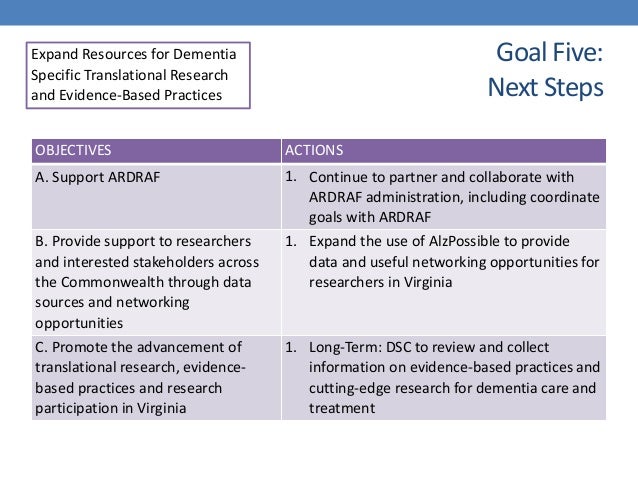 Expand Resources for Dementia Specific Translational Research and Evidence-Based Practices

Goal Five:
Next Steps

| OBJECTIVES | ACTIONS |
|---|---|
| A. Support ARDRAF | 1. Continue to partner and collaborate with ARDRAF administration, including coordinate goals with ARDRAF |
| B. Provide support to researchers and interested stakeholders across the Commonwealth through data sources and networking opportunities | 1. Expand the use of AlzPossible to provide data and useful networking opportunities for researchers in Virginia |
| C. Promote the advancement of translational research, evidence-based practices and research participation in Virginia | 1. Long-Term: DSC to review and collect information on evidence-based practices and cutting-edge research for dementia care and treatment |